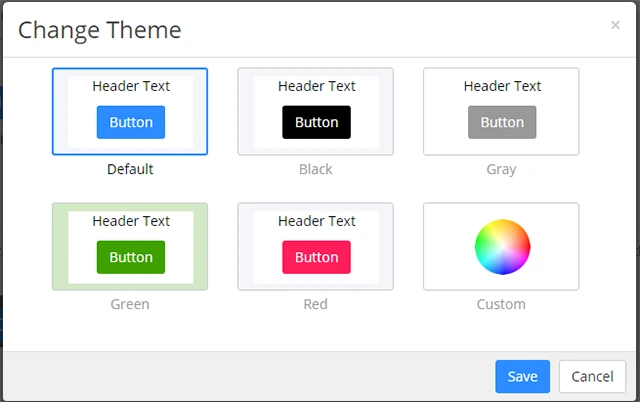 Change Theme

×

Header Text
Button
Default

Header Text
Button
Black

Header Text
Button
Gray

Header Text
Button
Green

Header Text
Button
Red

Custom

Save

Cancel